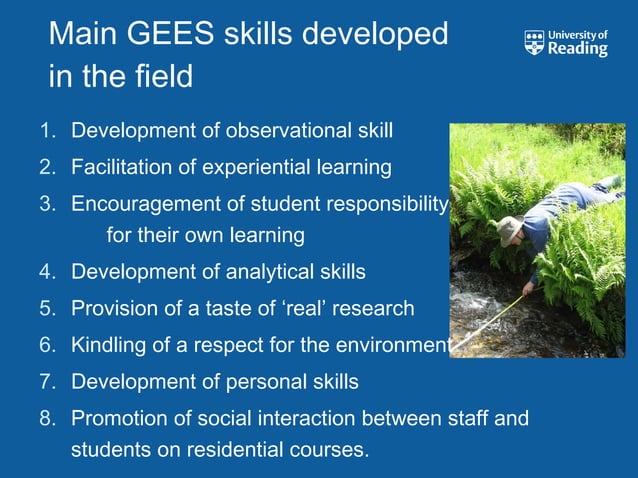 Main GEES skills developed in the field

University of Reading

1. Development of observational skill
2. Facilitation of experiential learning
3. Encouragement of student responsibility for their own learning
4. Development of analytical skills
5. Provision of a taste of 'real' research
6. Kindling of a respect for the environment
7. Development of personal skills
8. Promotion of social interaction between staff and students on residential courses.